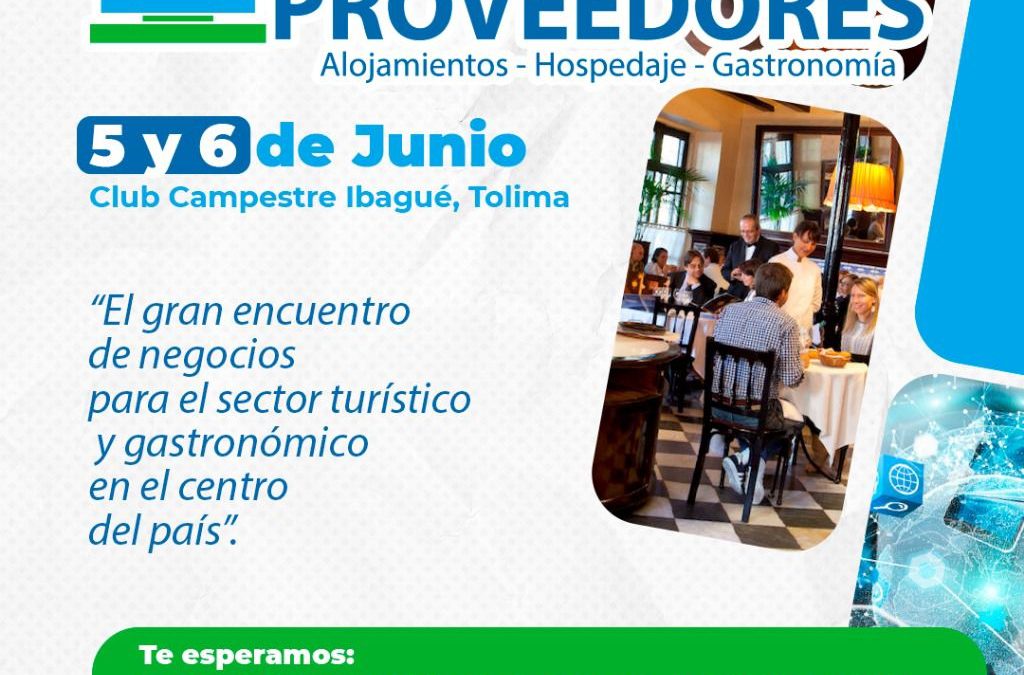 PROVEEDORES
Alojamientos - Hospedaje - Gastronomía

5 y 6 de Junio
Club Campestre Ibagué, Tolima

“El gran encuentro de negocios para el sector turístico y gastronómico en el centro del país”.

Te esperamos: